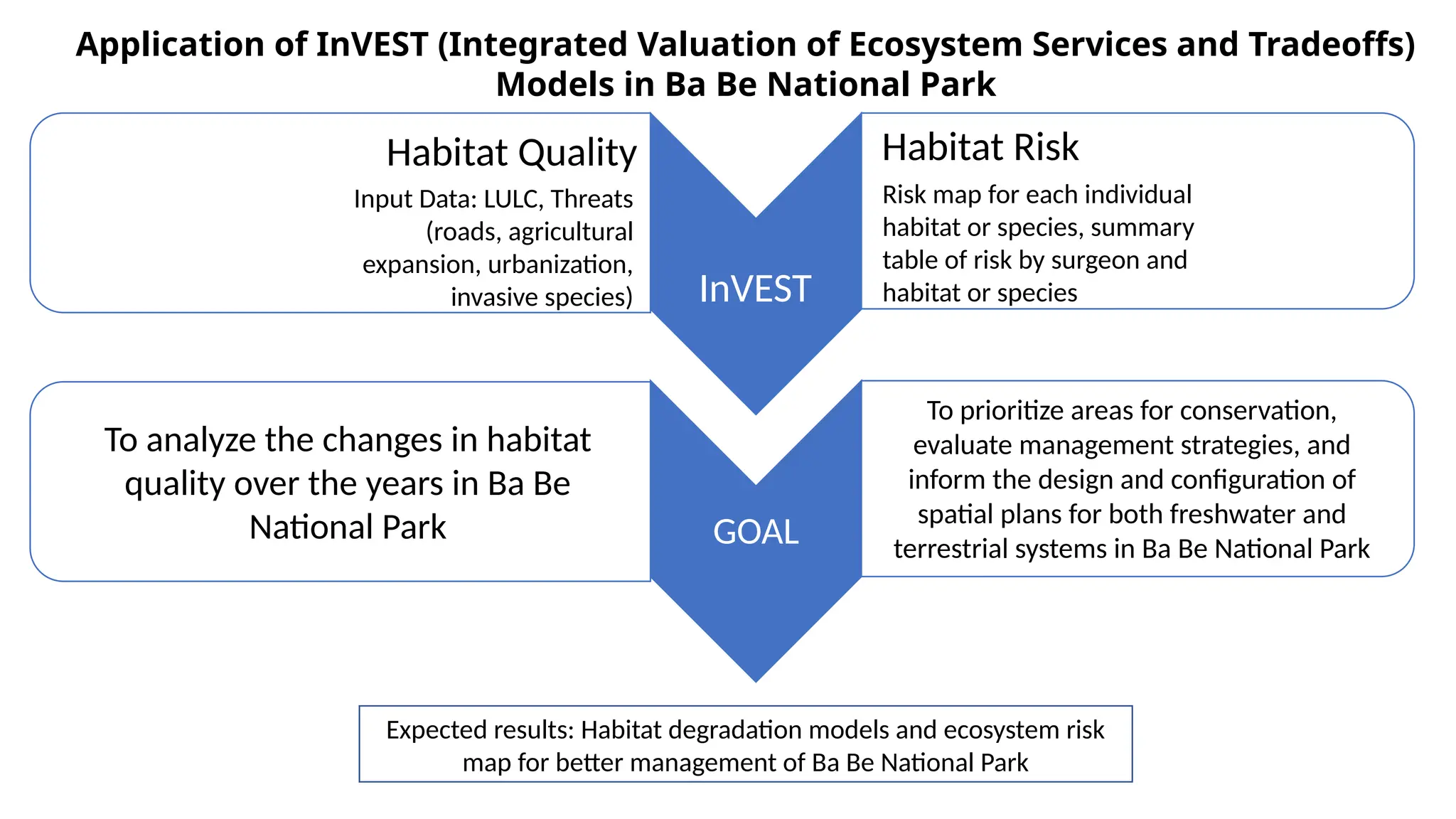 Application of InVEST (Integrated Valuation of Ecosystem Services and Tradeoffs) Models in Ba Be National Park

Habitat Quality

Input Data: LULC, Threats (roads, agricultural expansion, urbanization, invasive species)

InVEST

Habitat Risk

Risk map for each individual habitat or species, summary table of risk by surgeon and habitat or species

To analyze the changes in habitat quality over the years in Ba Be National Park

GOAL

To prioritize areas for conservation, evaluate management strategies, and inform the design and configuration of spatial plans for both freshwater and terrestrial systems in Ba Be National Park

Expected results: Habitat degradation models and ecosystem risk map for better management of Ba Be National Park